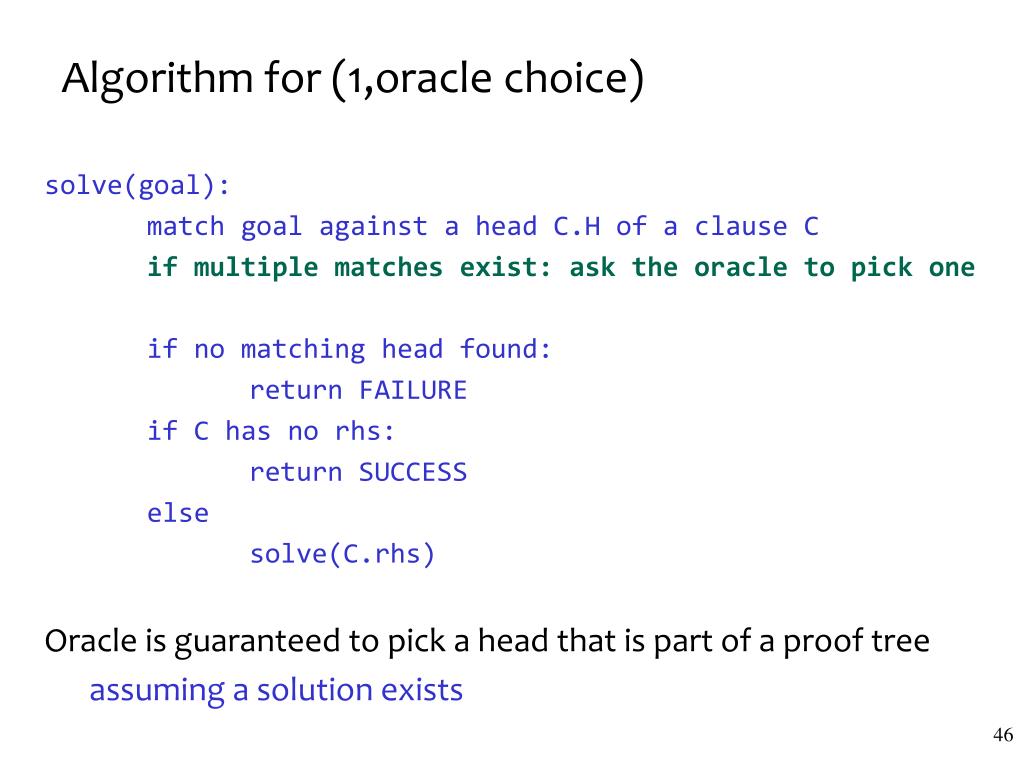 Algorithm for (1,oracle choice)

solve(goal):
match goal against a head C.H of a clause C
if multiple matches exist: ask the oracle to pick one

if no matching head found:
return FAILURE
if C has no rhs:
return SUCCESS
else
solve(C.rhs)

Oracle is guaranteed to pick a head that is part of a proof tree assuming a solution exists

46